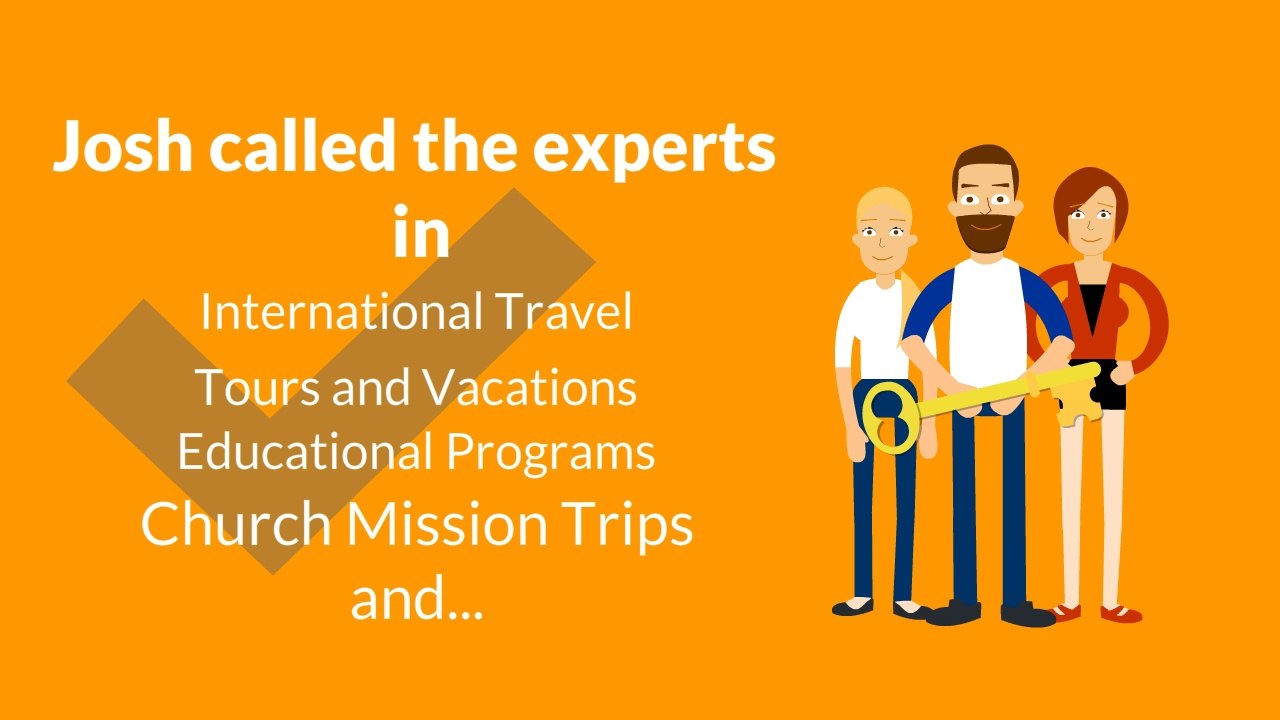 Josh called the experts in

International Travel
Tours and Vacations
Educational Programs
Church Mission Trips
and...